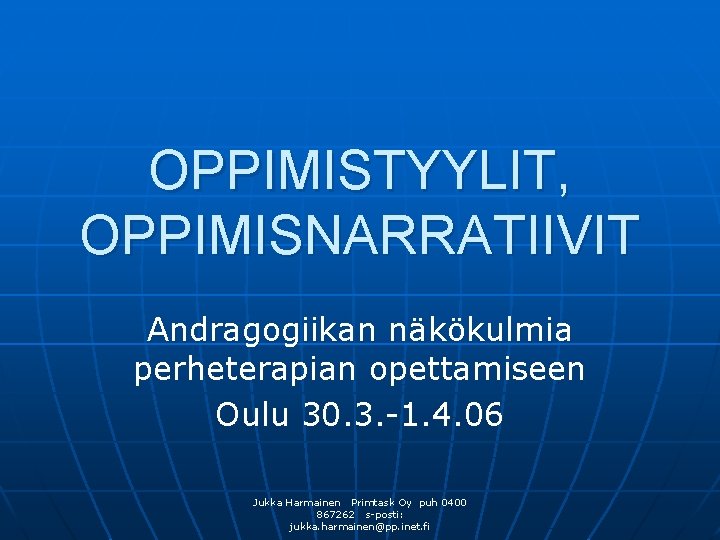 OPPIMISTYYLIT, OPPIMISNARRATIIVIT

Andragogiikan näkökulmia perheterapian opettamiseen

Oulu 30.3.-1.4.06

Jukka Harmainen Primtask Oy puh 0400 867262 s-posti: jukka.harmainen@pp.inet.fi